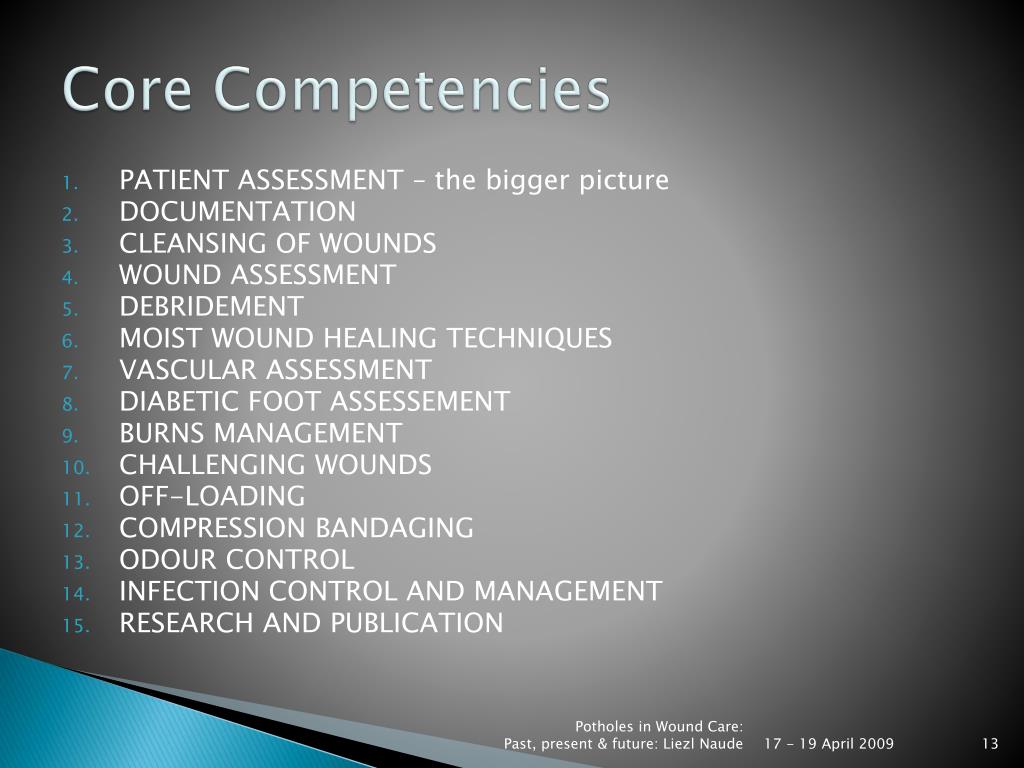 Core Competencies

1. PATIENT ASSESSMENT – the bigger picture
2. DOCUMENTATION
3. CLEANSING OF WOUNDS
4. WOUND ASSESSMENT
5. DEBRIDEMENT
6. MOIST WOUND HEALING TECHNIQUES
7. VASCULAR ASSESSMENT
8. DIABETIC FOOT ASSESSEMENT
9. BURNS MANAGEMENT
10. CHALLENGING WOUNDS
11. OFF-LOADING
12. COMPRESSION BANDAGING
13. ODOUR CONTROL
14. INFECTION CONTROL AND MANAGEMENT
15. RESEARCH AND PUBLICATION

Potholes in Wound Care: Past, present & future: Liezl Naude

17 - 19 April 2009

13